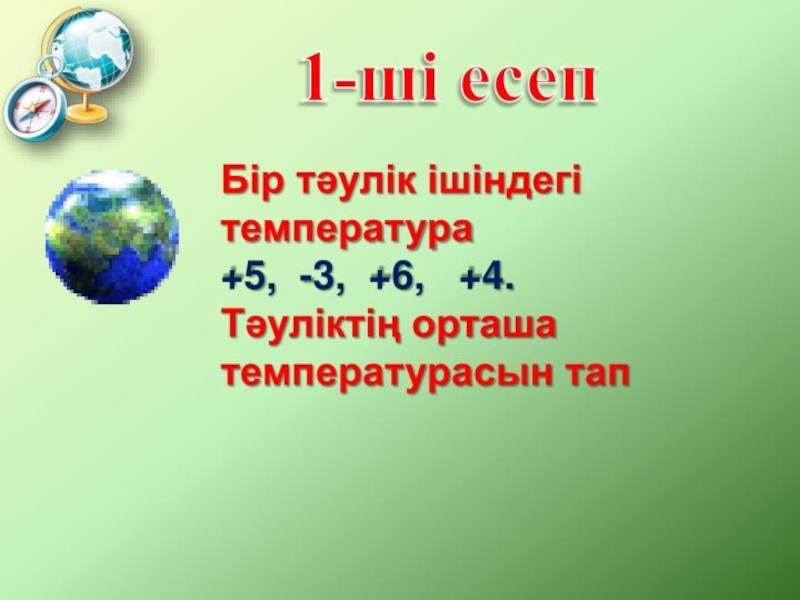 1-ші есеп

Бір тәулік ішіндегі температура
+5,  -3,  +6,   +4.
Тәуліктің орташа температурасын тап